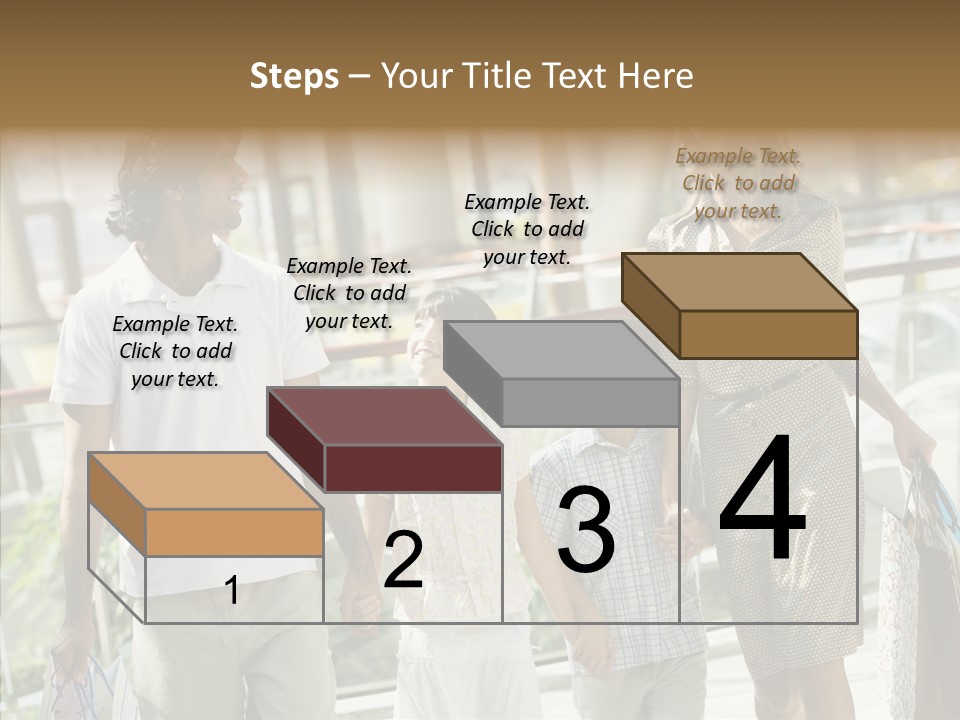 Steps – Your Title Text Here

Example Text. Click to add your text.

Example Text. Click to add your text.

Example Text. Click to add your text.

Example Text. Click to add your text.

1

2

3

4